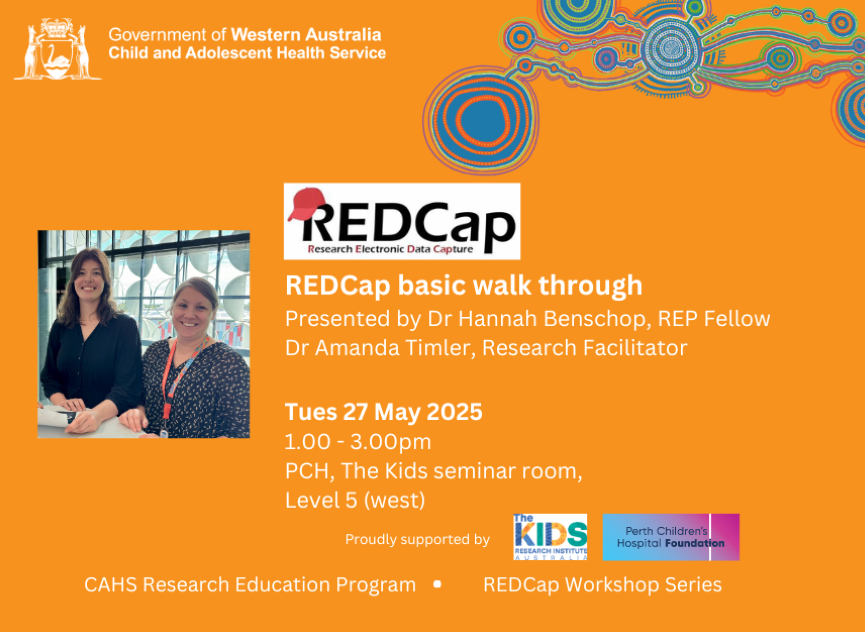 Government of Western Australia
Child and Adolescent Health Service

REDCap
Research Electronic Data Capture

REDCap basic walk through
Presented by Dr Hannah Benschop, REP Fellow
Dr Amanda Timler, Research Facilitator

Tues 27 May 2025
1.00 - 3.00pm
PCH, The Kids seminar room,
Level 5 (west)

Proudly supported by

The KIDS RESEARCH INSTITUTE AUSTRALIA

Perth Children's Hospital Foundation

CAHS Research Education Program • REDCap Workshop Series